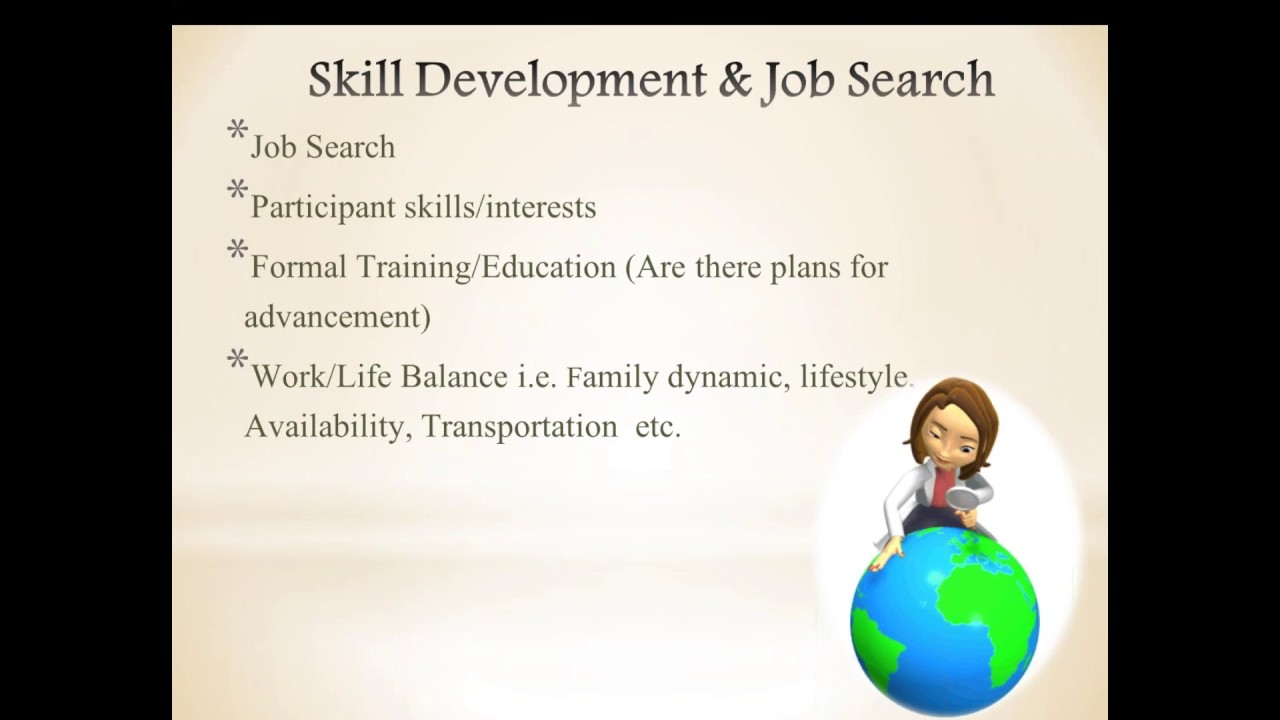 Skill Development & Job Search

* Job Search

* Participant skills/interests

* Formal Training/Education (Are there plans for advancement)

* Work/Life Balance i.e. Family dynamic, lifestyle. Availability, Transportation etc.